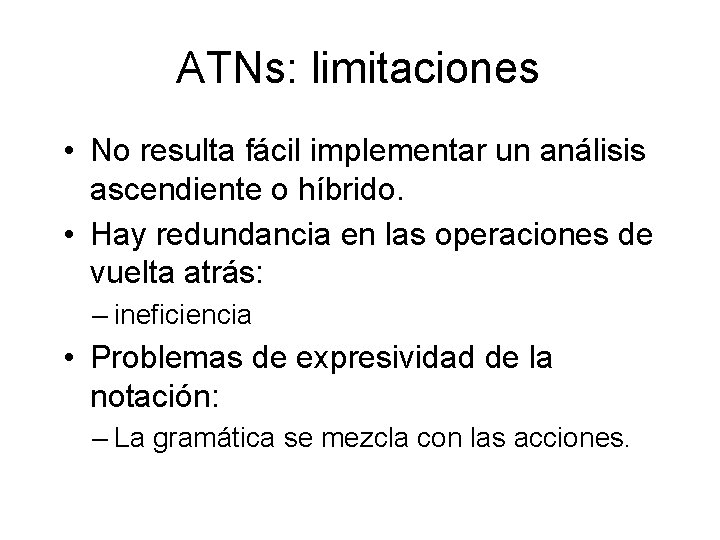 ATNs: limitaciones

• No resulta fácil implementar un análisis ascendiente o híbrido.
• Hay redundancia en las operaciones de vuelta atrás:
– ineficiencia
• Problemas de expresividad de la notación:
– La gramática se mezcla con las acciones.